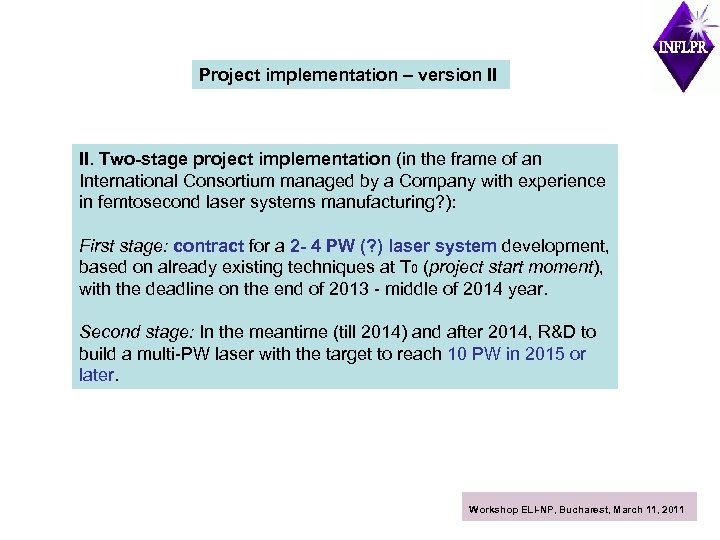 INFLPR

Project implementation – version II

II. Two-stage project implementation (in the frame of an International Consortium managed by a Company with experience in femtosecond laser systems manufacturing?):

First stage: contract for a 2- 4 PW (?) laser system development, based on already existing techniques at $T_0$ (project start moment), with the deadline on the end of 2013 - middle of 2014 year.

Second stage: In the meantime (till 2014) and after 2014, R&D to build a multi-PW laser with the target to reach 10 PW in 2015 or later.

Workshop ELI-NP, Bucharest, March 11, 2011